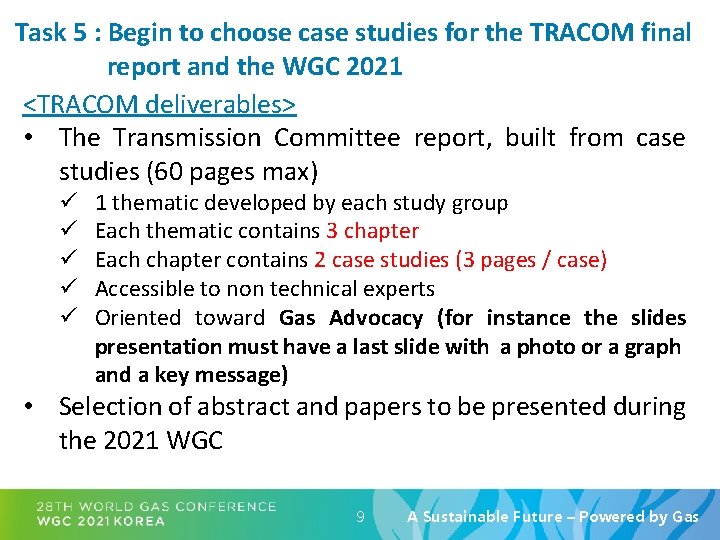 Task 5 : Begin to choose case studies for the TRACOM final report and the WGC 2021

<TRACOM deliverables>

• The Transmission Committee report, built from case studies (60 pages max)
✓ 1 thematic developed by each study group
✓ Each thematic contains 3 chapter
✓ Each chapter contains 2 case studies (3 pages / case)
✓ Accessible to non technical experts
✓ Oriented toward Gas Advocacy (for instance the slides presentation must have a last slide with a photo or a graph and a key message)

• Selection of abstract and papers to be presented during the 2021 WGC

28TH WORLD GAS CONFERENCE
WGC 2021 KOREA

9

A Sustainable Future – Powered by Gas